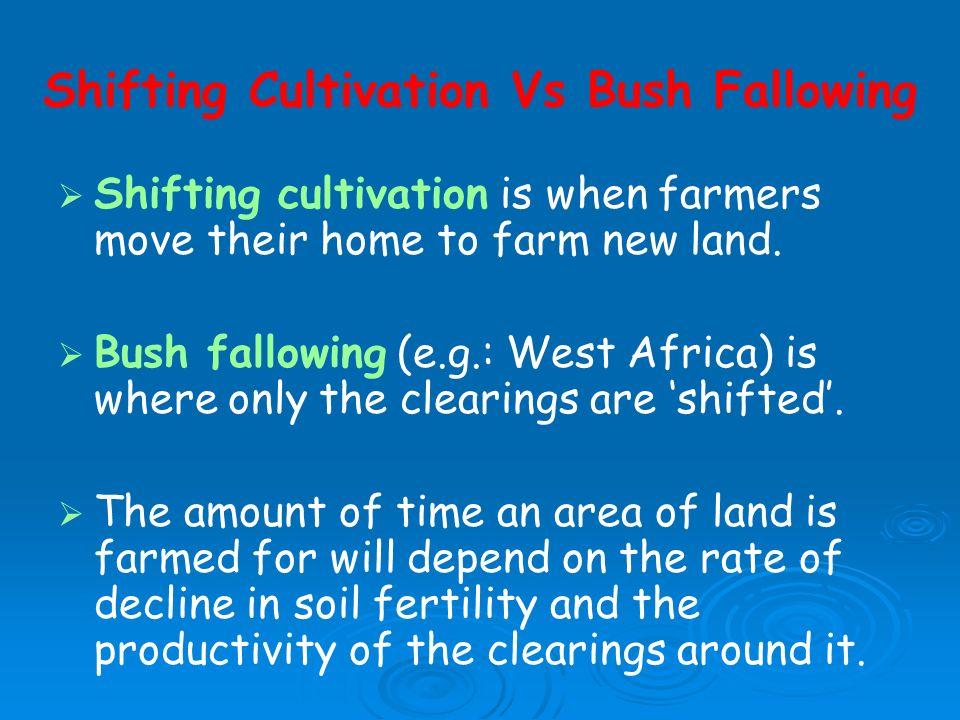 Shifting Cultivation Vs Bush Fallowing

➢ Shifting cultivation is when farmers move their home to farm new land.

➢ Bush fallowing (e.g.: West Africa) is where only the clearings are ‘shifted’.

➢ The amount of time an area of land is farmed for will depend on the rate of decline in soil fertility and the productivity of the clearings around it.